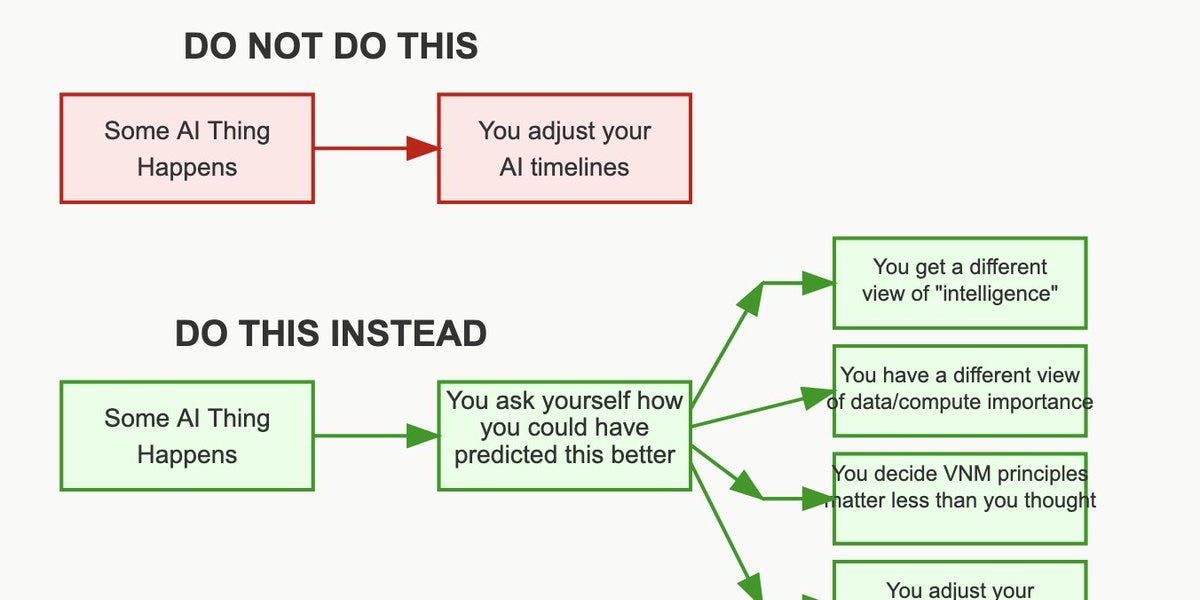 DO NOT DO THIS

Some AI Thing Happens

You adjust your AI timelines

DO THIS INSTEAD

Some AI Thing Happens

You ask yourself how you could have predicted this better

You get a different view of "intelligence"

You have a different view of data/compute importance

You decide VNM principles matter less than you thought

You adjust your